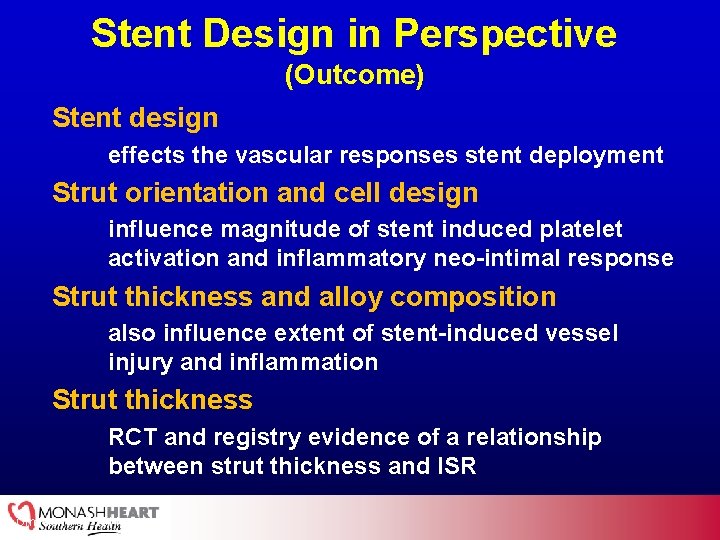 Stent Design in Perspective
(Outcome)

Stent design

effects the vascular responses stent deployment

Strut orientation and cell design

influence magnitude of stent induced platelet activation and inflammatory neo-intimal response

Strut thickness and alloy composition

also influence extent of stent-induced vessel injury and inflammation

Strut thickness

RCT and registry evidence of a relationship between strut thickness and ISR

MONASHHEART
Southern Health